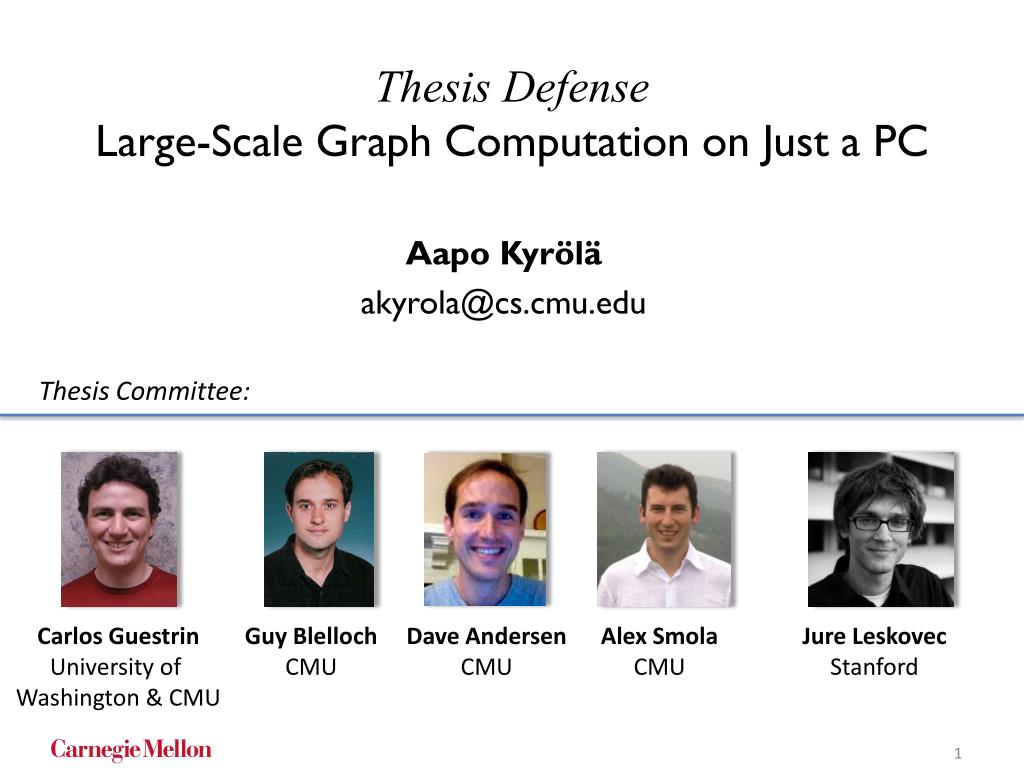 Thesis Defense
Large-Scale Graph Computation on Just a PC

Aapo Kyrölä
akyrola@cs.cmu.edu

Thesis Committee:

Carlos Guestrin
University of Washington & CMU

Guy Blelloch
CMU

Dave Andersen
CMU

Alex Smola
CMU

Jure Leskovec
Stanford

Carnegie Mellon

1